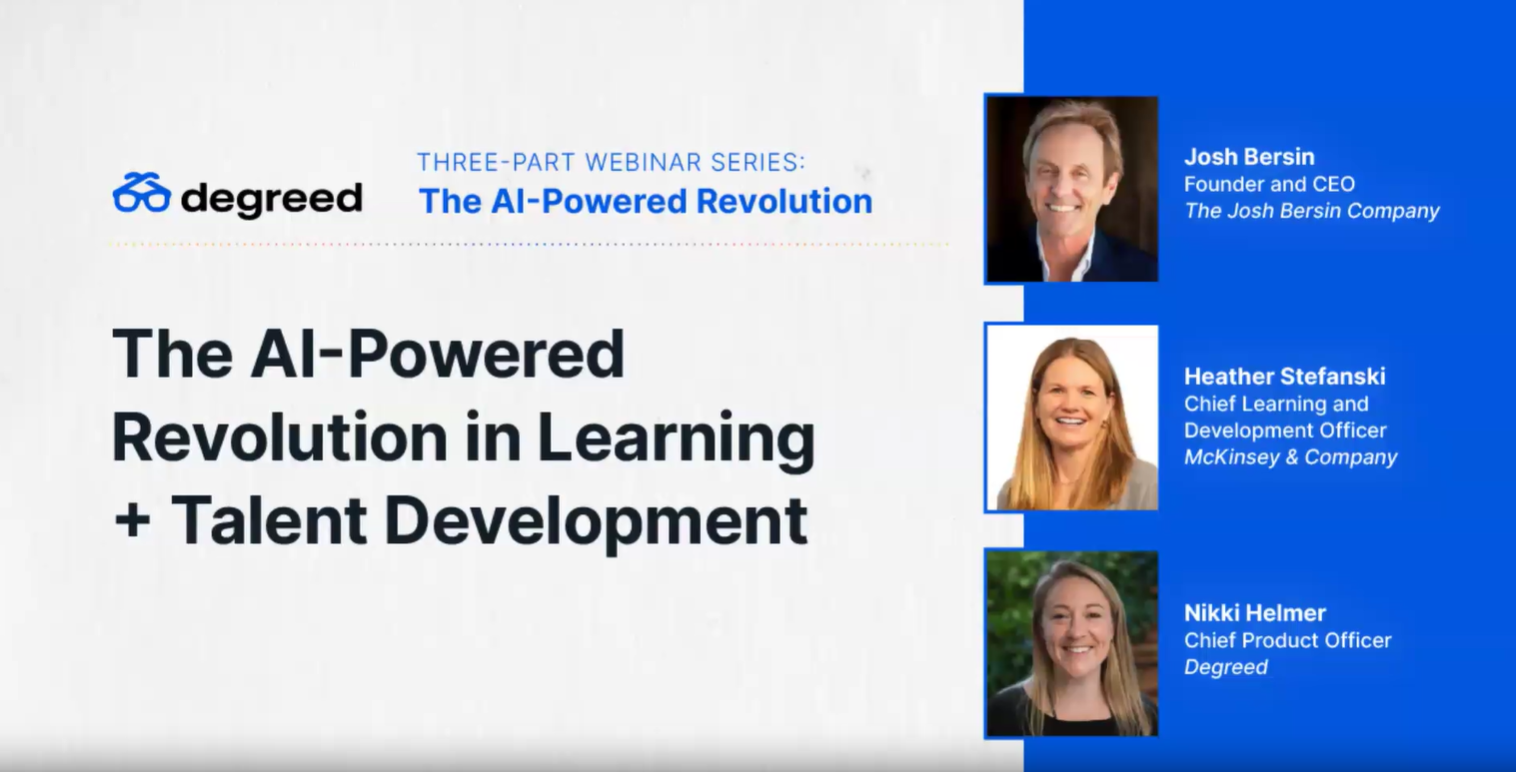 degreed

THREE-PART WEBINAR SERIES:
The AI-Powered Revolution

The AI-Powered Revolution in Learning + Talent Development

Josh Bersin
Founder and CEO
The Josh Bersin Company

Heather Stefanski
Chief Learning and Development Officer
McKinsey & Company

Nikki Helmer
Chief Product Officer
Degreed